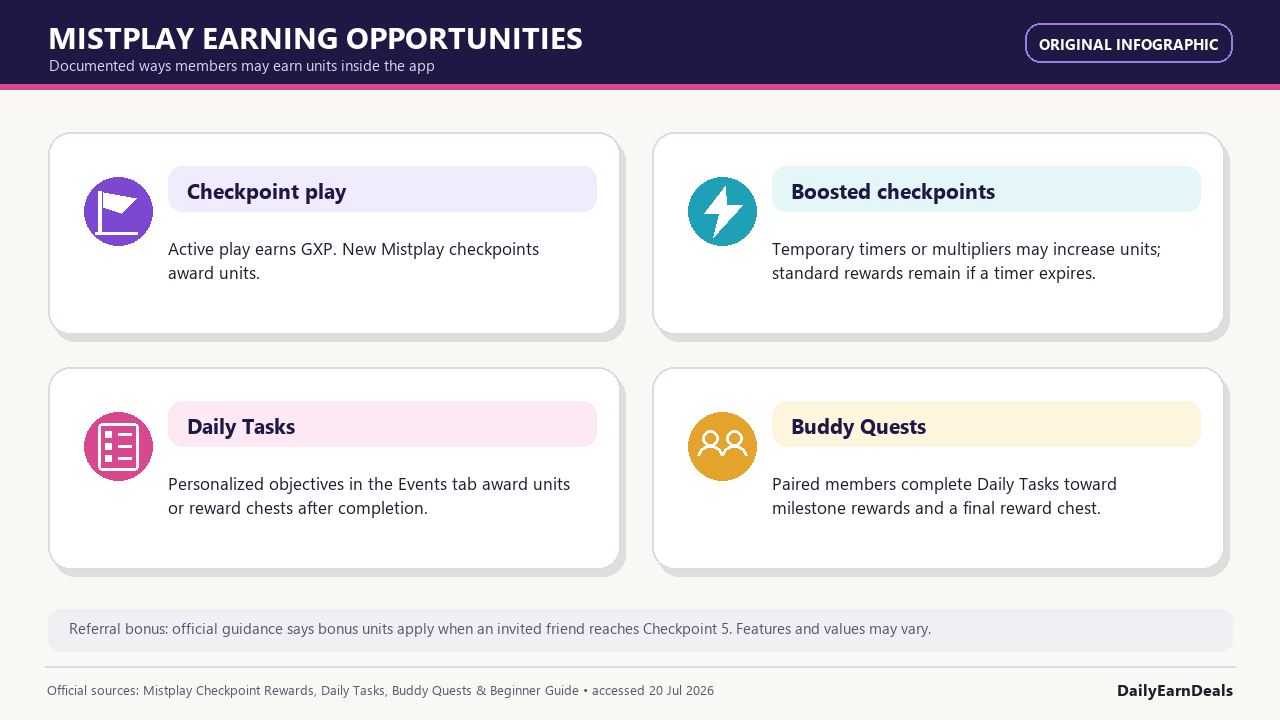 MISTPLAY EARNING OPPORTUNITIES
Documented ways members may earn units inside the app

ORIGINAL INFOGRAPHIC

Checkpoint play
Active play earns GXP. New Mistplay checkpoints award units.

Boosted checkpoints
Temporary timers or multipliers may increase units; standard rewards remain if a timer expires.

Daily Tasks
Personalized objectives in the Events tab award units or reward chests after completion.

Buddy Quests
Paired members complete Daily Tasks toward milestone rewards and a final reward chest.

Referral bonus: official guidance says bonus units apply when an invited friend reaches Checkpoint 5. Features and values may vary.

Official sources: Mistplay Checkpoint Rewards, Daily Tasks, Buddy Quests & Beginner Guide • accessed 20 Jul 2026

DailyEarnDeals